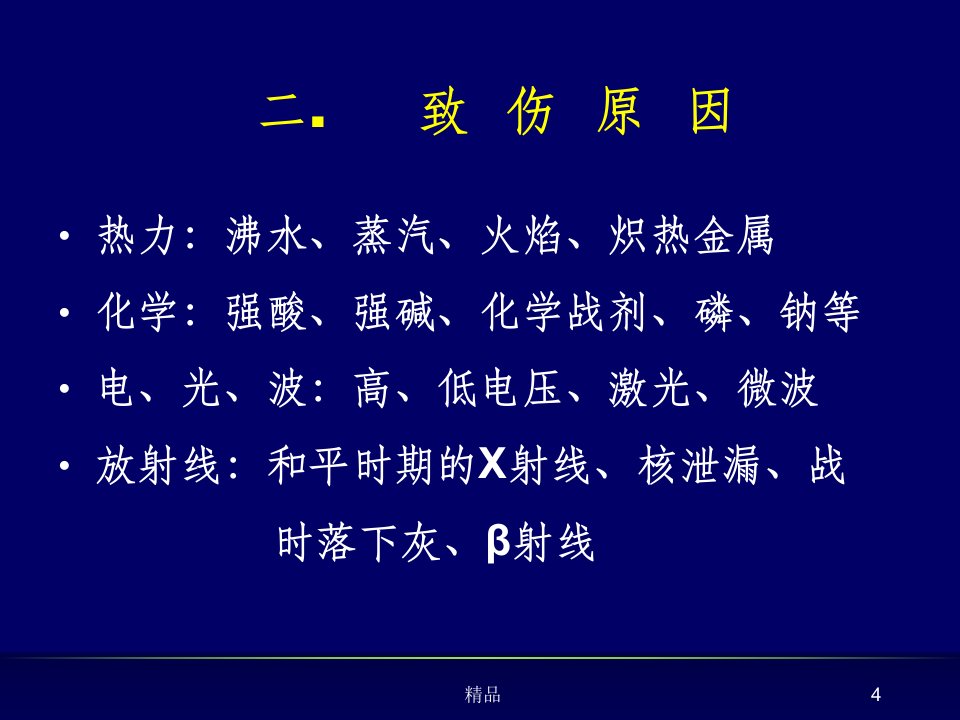 二. 致 伤 原 因

• 热力：沸水、蒸汽、火焰、炽热金属
• 化学：强酸、强碱、化学战剂、磷、钠等
• 电、光、波：高、低电压、激光、微波
• 放射线：和平时期的X射线、核泄漏、战时落下灰、β射线

精品

4